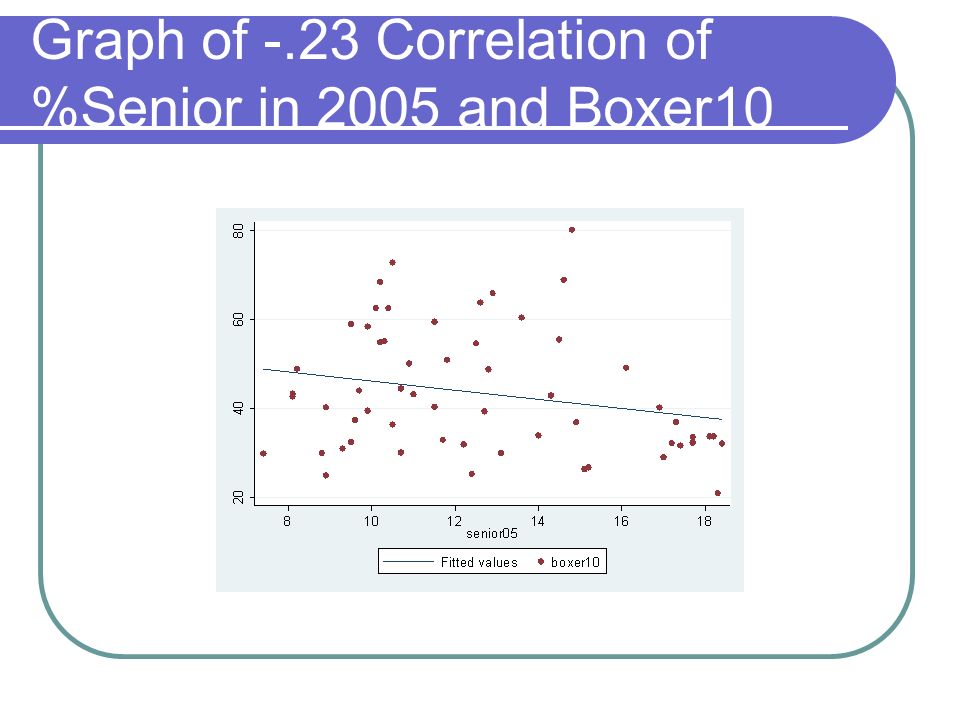 Graph of -.23 Correlation of %Senior in 2005 and Boxer10

80
60
40
20
8
10
12
14
16
18
senior05

Fitted values
boxer10